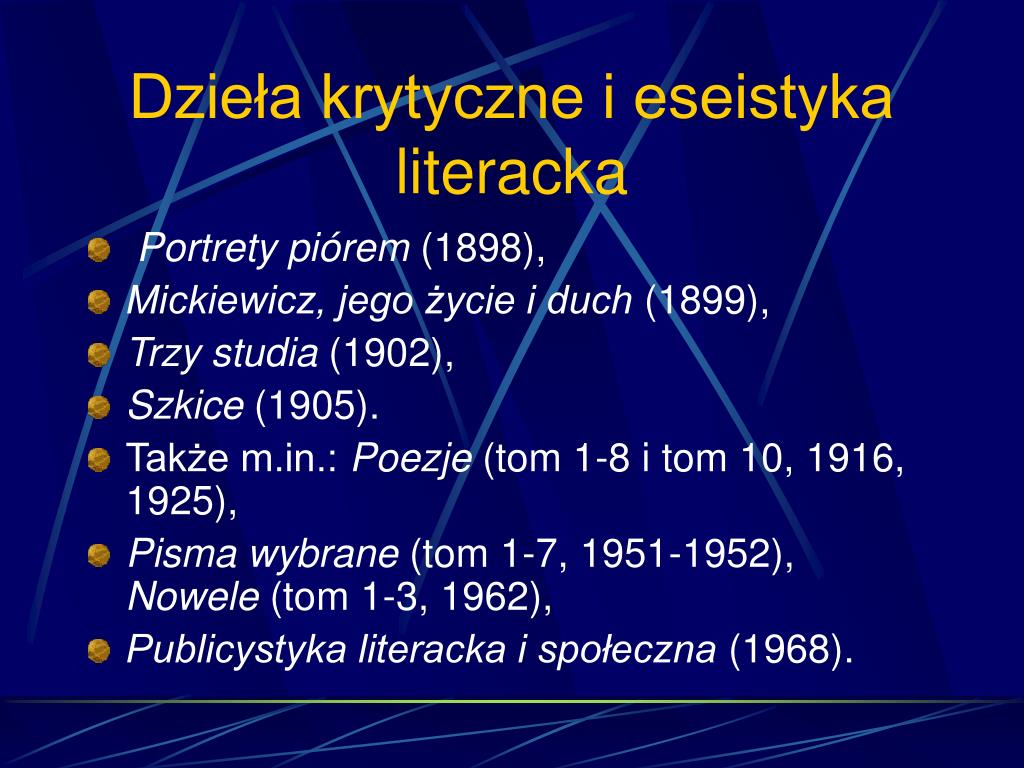 Dzieła krytyczne i eseistyka literacka

Portrety piórem (1898),

Mickiewicz, jego życie i duch (1899),

Trzy studia (1902),

Szkice (1905).

Także m.in.: Poezje (tom 1-8 i tom 10, 1916, 1925),

Pisma wybrane (tom 1-7, 1951-1952), Nowele (tom 1-3, 1962),

Publicystyka literacka i społeczna (1968).